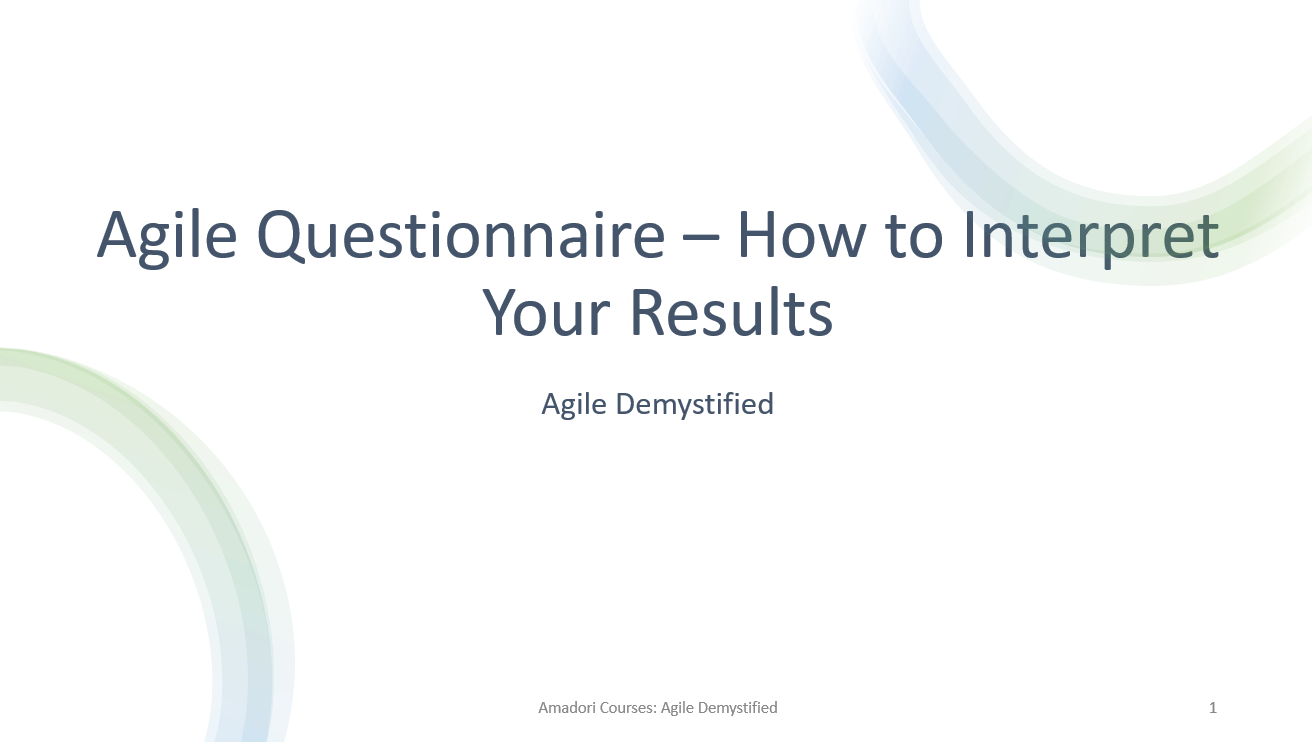 Agile Questionnaire – How to Interpret Your Results

Agile Demystified

Amadori Courses: Agile Demystified

1